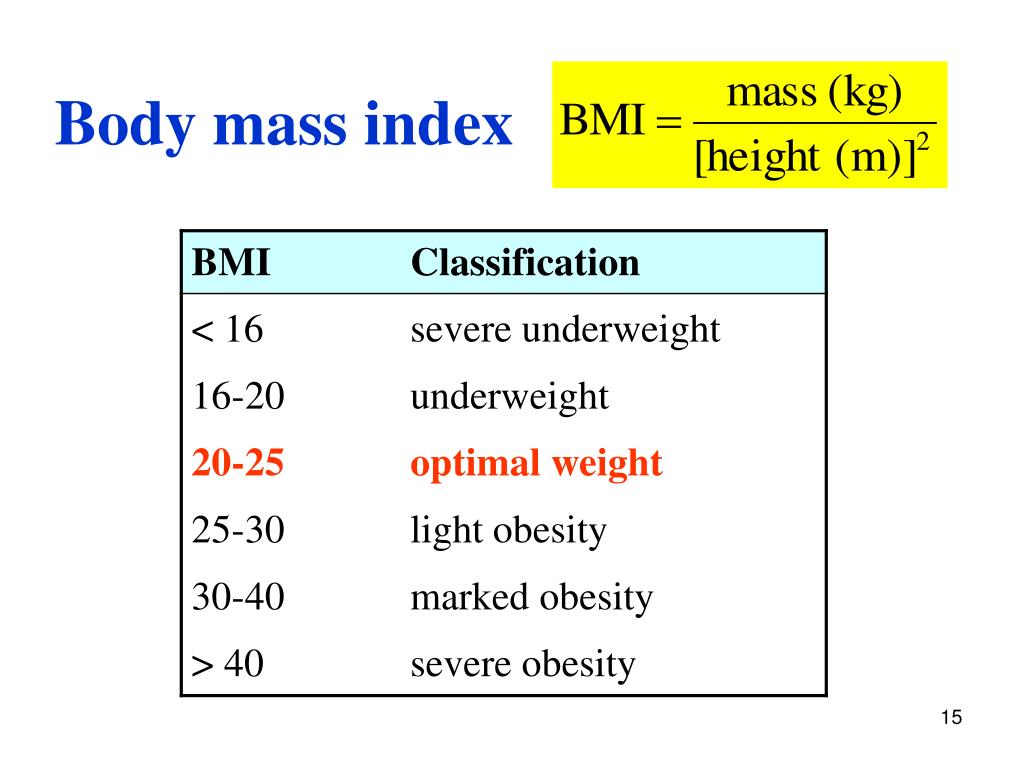 Body mass index $\text{BMI} = \frac{\text{mass (kg)}}{[\text{height (m)}]^2}$

| BMI | Classification |
|---|---|
| < 16 | severe underweight |
| 16-20 | underweight |
| 20-25 | optimal weight |
| 25-30 | light obesity |
| 30-40 | marked obesity |
| > 40 | severe obesity |

15